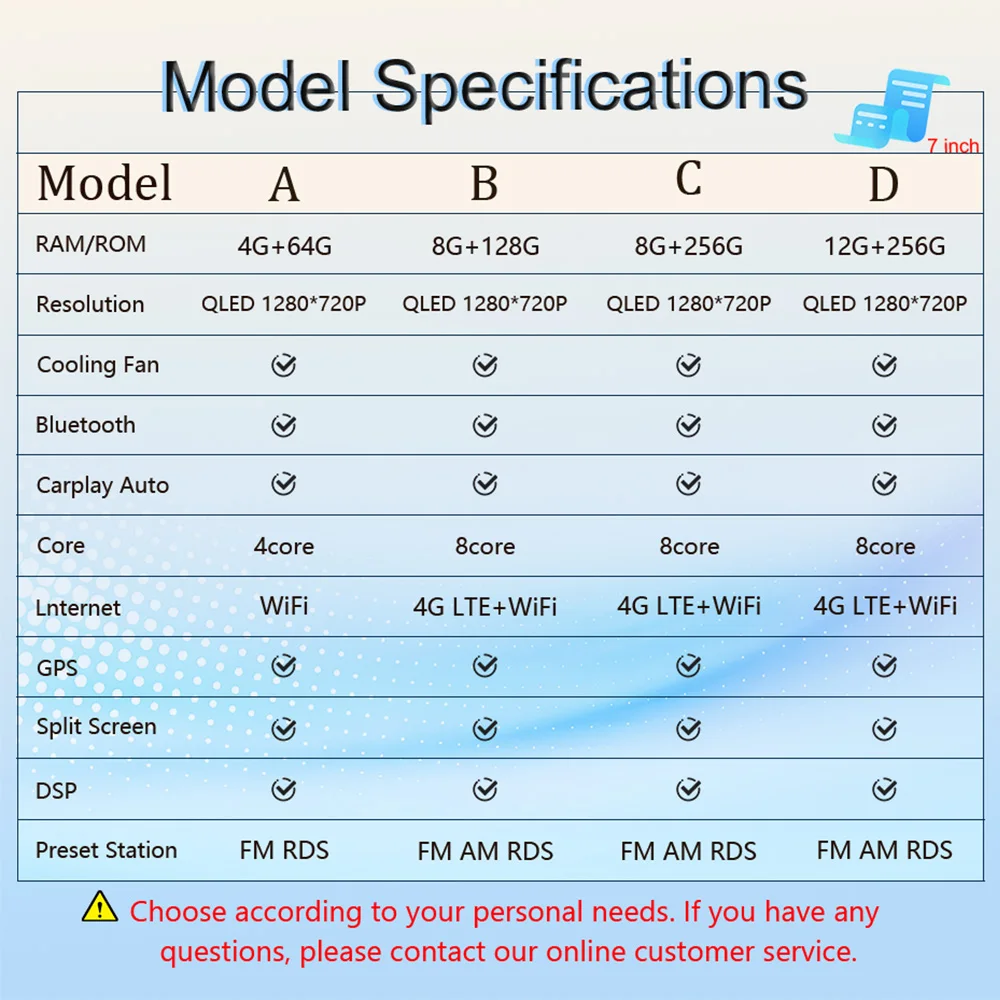 Model Specifications

7 inch

| Model | A | B | C | D |
|---|---|---|---|---|
| RAM/ROM | 4G+64G | 8G+128G | 8G+256G | 12G+256G |
| Resolution | QLED 1280*720P | QLED 1280*720P | QLED 1280*720P | QLED 1280*720P |
| Cooling Fan | ✓ | ✓ | ✓ | ✓ |
| Bluetooth | ✓ | ✓ | ✓ | ✓ |
| Carplay Auto | ✓ | ✓ | ✓ | ✓ |
| Core | 4core | 8core | 8core | 8core |
| Lnternet | WiFi | 4G LTE+WiFi | 4G LTE+WiFi | 4G LTE+WiFi |
| GPS | ✓ | ✓ | ✓ | ✓ |
| Split Screen | ✓ | ✓ | ✓ | ✓ |
| DSP | ✓ | ✓ | ✓ | ✓ |
| Preset Station | FM RDS | FM AM RDS | FM AM RDS | FM AM RDS |

Choose according to your personal needs. If you have any questions, please contact our online customer service.